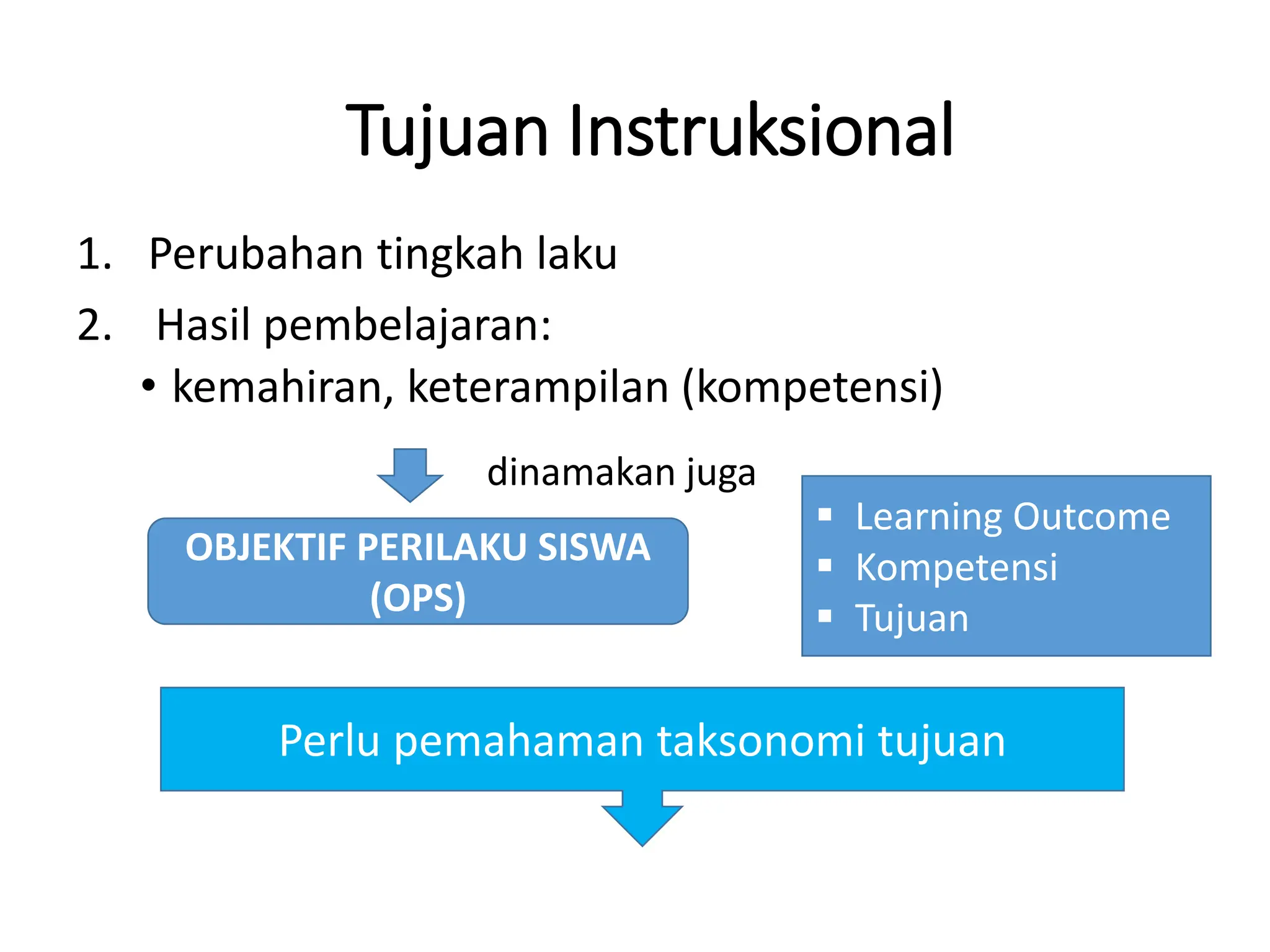 Tujuan Instruksional

1. Perubahan tingkah laku
2. Hasil pembelajaran:
• kemahiran, keterampilan (kompetensi)

dinamakan juga

OBJEKTIF PERILAKU SISWA (OPS)

▪ Learning Outcome
▪ Kompetensi
▪ Tujuan

Perlu pemahaman taksonomi tujuan